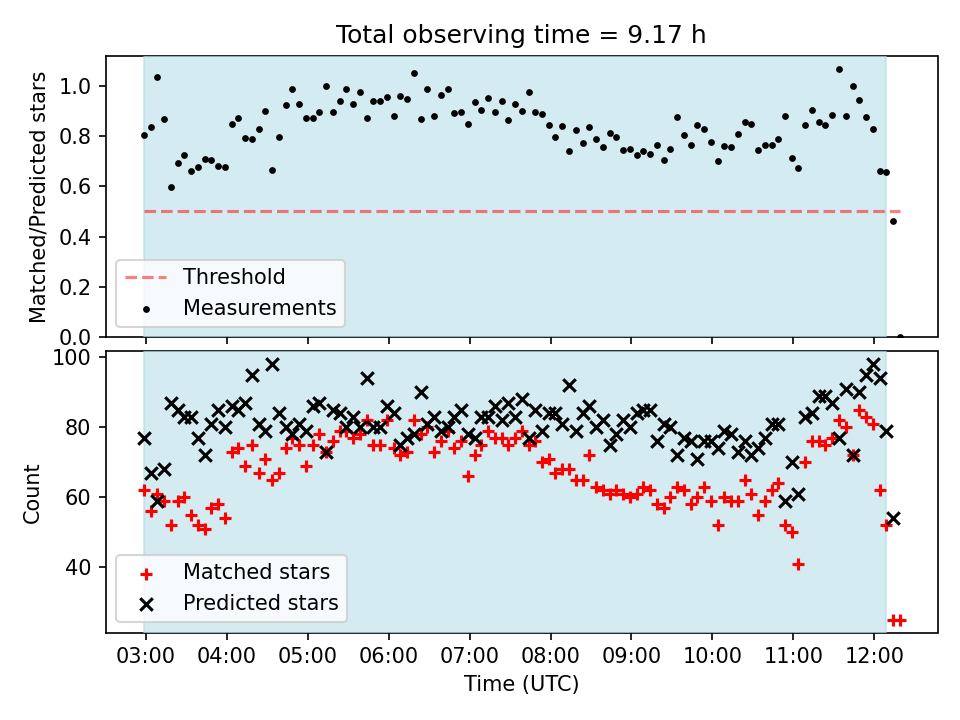 Total observing time = 9.17 h

Matched/Predicted stars

1.0
0.8
0.6
0.4
0.2
0.0

Threshold
Measurements

Count

100
80
60
40

Matched stars
Predicted stars

03:00 04:00 05:00 06:00 07:00 08:00 09:00 10:00 11:00 12:00

Time (UTC)